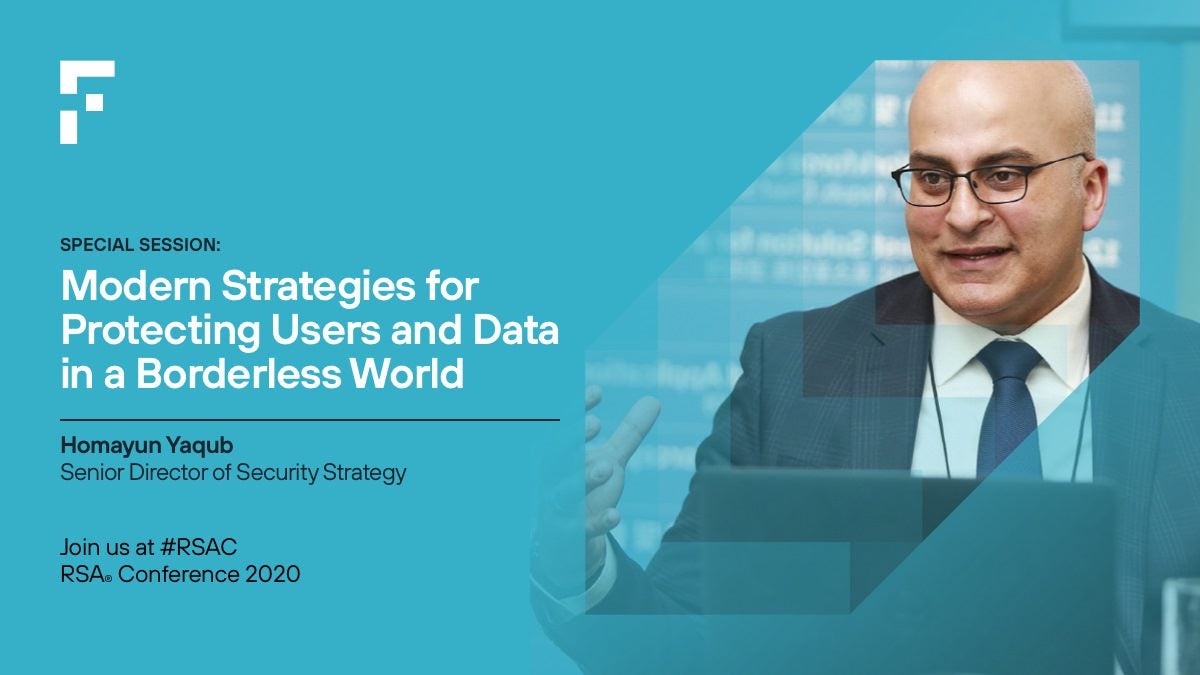 SPECIAL SESSION:

Modern Strategies for Protecting Users and Data in a Borderless World

Homayun Yaqub
Senior Director of Security Strategy

Join us at #RSAC
RSA® Conference 2020